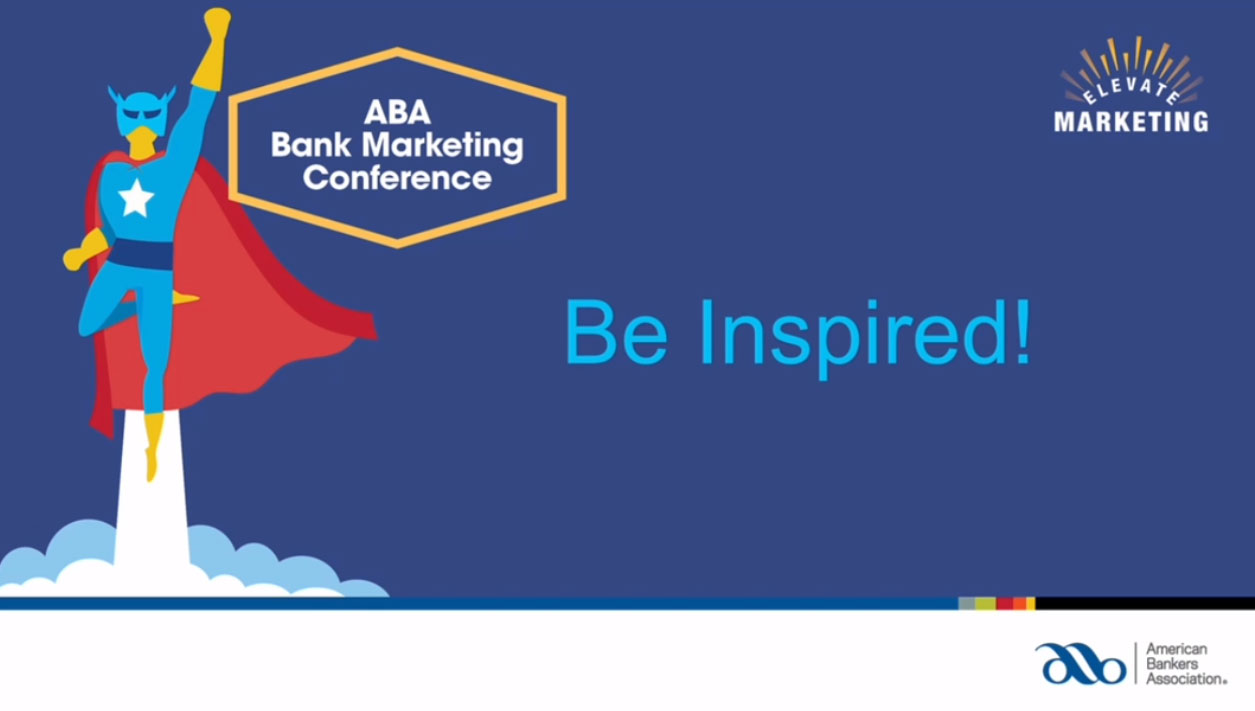 ABA
Bank Marketing
Conference

ELEVATE
MARKETING

Be Inspired!

American
Bankers
Association.